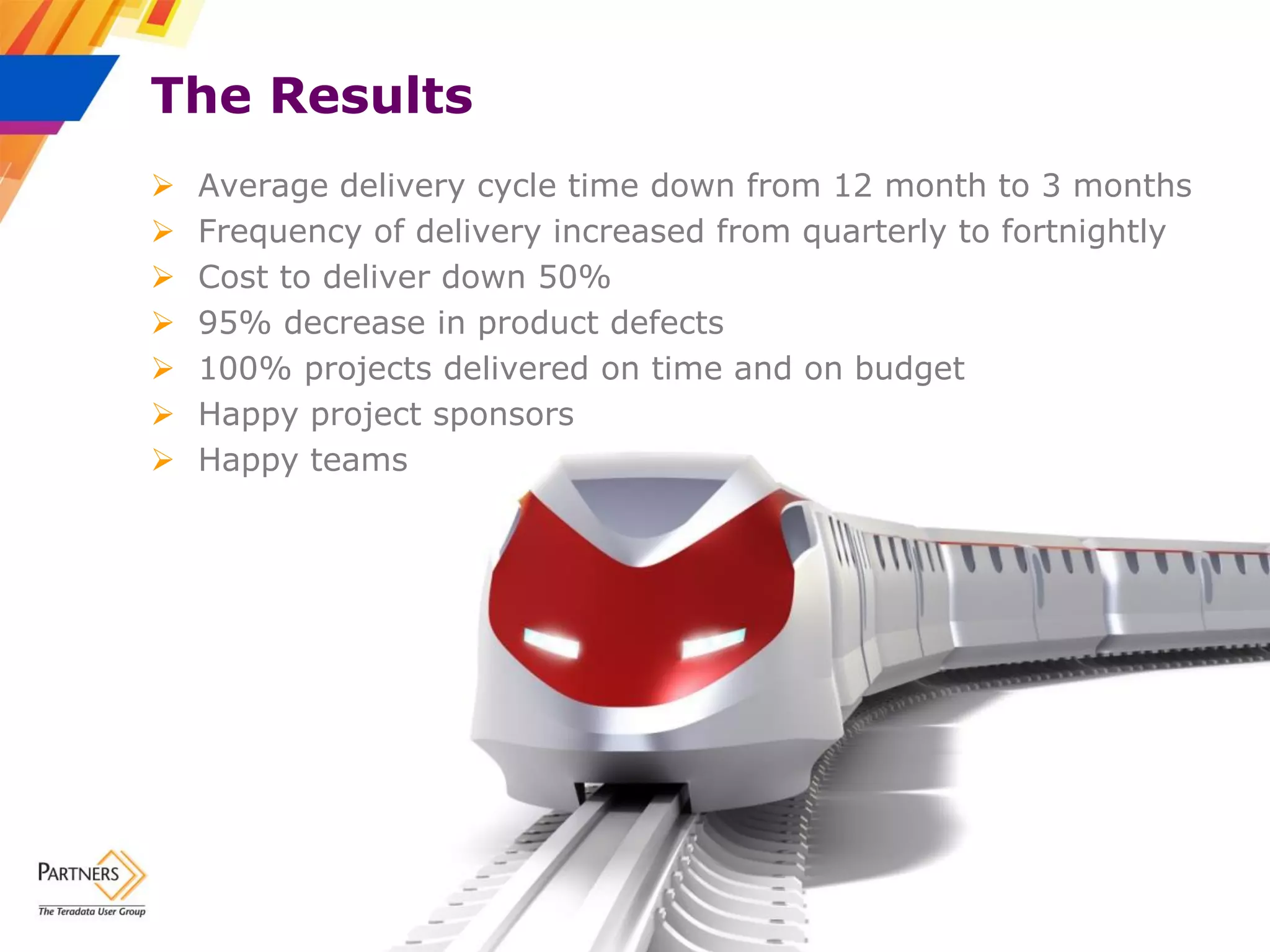 The Results

➢ Average delivery cycle time down from 12 month to 3 months
➢ Frequency of delivery increased from quarterly to fortnightly
➢ Cost to deliver down 50%
➢ 95% decrease in product defects
➢ 100% projects delivered on time and on budget
➢ Happy project sponsors
➢ Happy teams

PARTNERS
The Teradata User Group